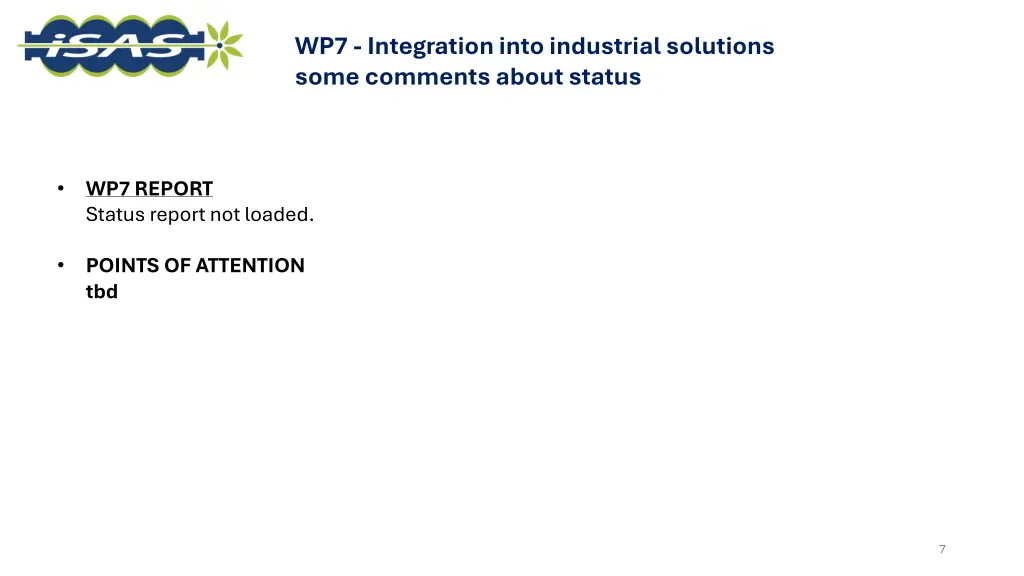 iSAS

WP7 - Integration into industrial solutions
some comments about status

• WP7 REPORT
Status report not loaded.

• POINTS OF ATTENTION
tbd

7